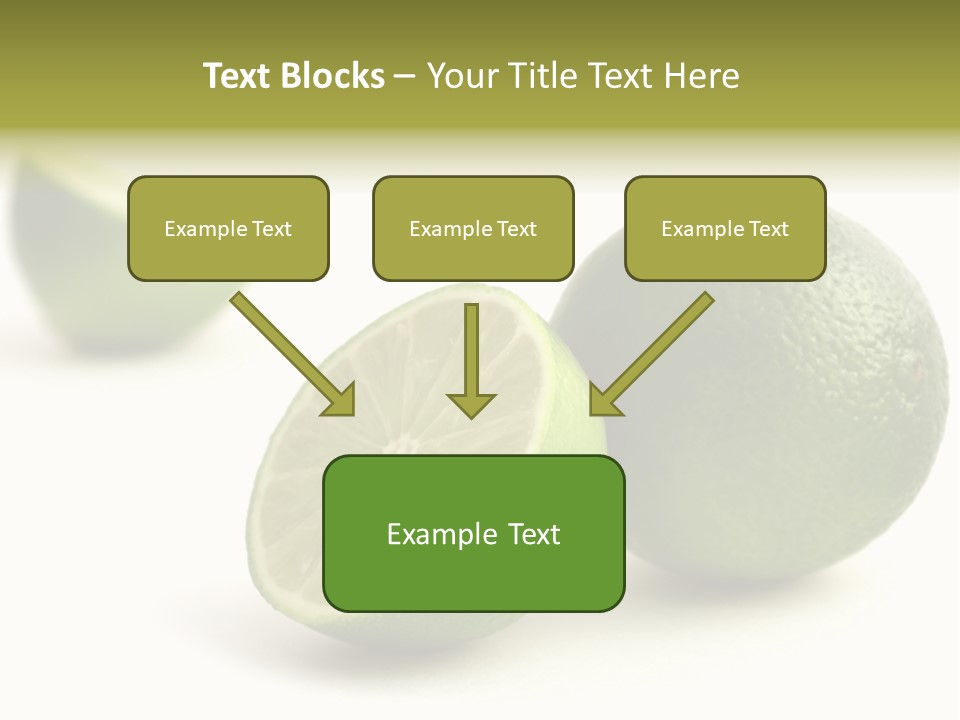 Text Blocks – Your Title Text Here

Example Text

Example Text

Example Text

Example Text